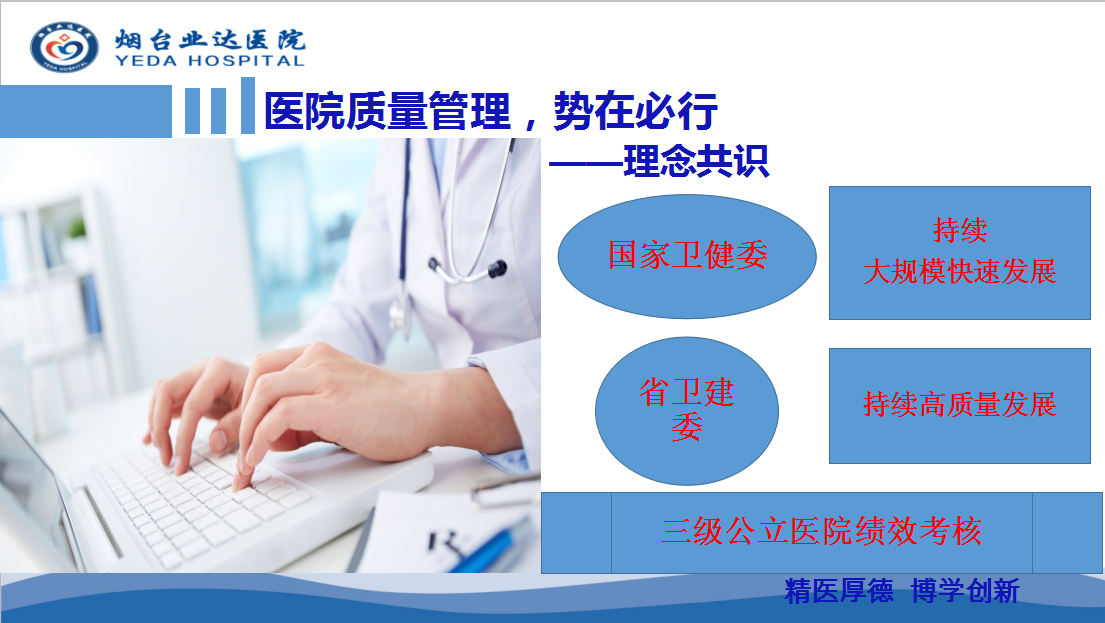 烟台业达医院
YEDA HOSPITAL

医院质量管理，势在必行
——理念共识

国家卫健委

持续
大规模快速发展

省卫建委

持续高质量发展

三级公立医院绩效考核

精医厚德 博学创新